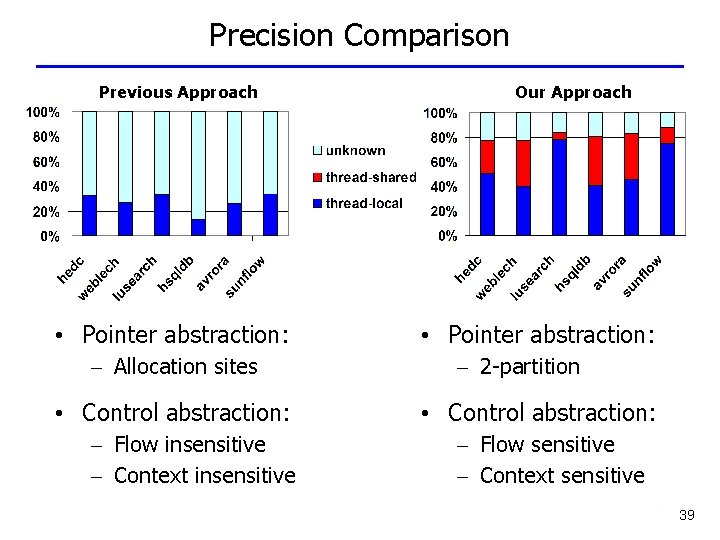 Precision Comparison

Previous Approach

100%
80%
60%
40%
20%
0%

hedc
weblech
lusearch
hsqldb
avrora
sunflow

unknown
thread-shared
thread-local

Our Approach

100%
80%
60%
40%
20%
0%

hedc
weblech
lusearch
hsqldb
avrora
sunflow

• Pointer abstraction:
– Allocation sites

• Control abstraction:
– Flow insensitive
– Context insensitive

• Pointer abstraction:
– 2-partition

• Control abstraction:
– Flow sensitive
– Context sensitive

39